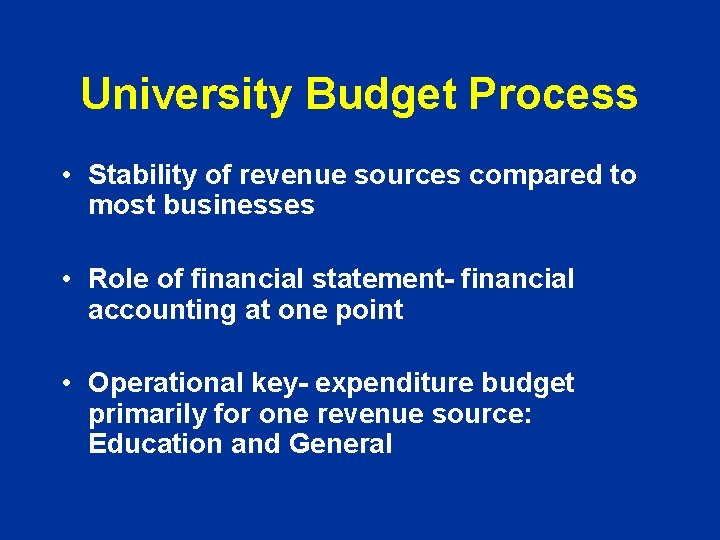 University Budget Process

• Stability of revenue sources compared to most businesses

• Role of financial statement- financial accounting at one point

• Operational key- expenditure budget primarily for one revenue source: Education and General